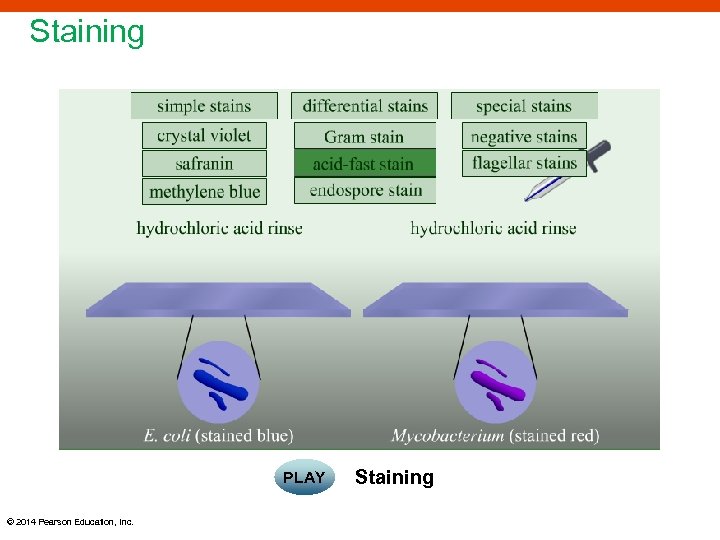 Staining

simple stains
crystal violet
safranin
methylene blue

differential stains
Gram stain
acid-fast stain
endospore stain

special stains
negative stains
flagellar stains

hydrochloric acid rinse

hydrochloric acid rinse

E. coli (stained blue)

Mycobacterium (stained red)

PLAY Staining

© 2014 Pearson Education, Inc.